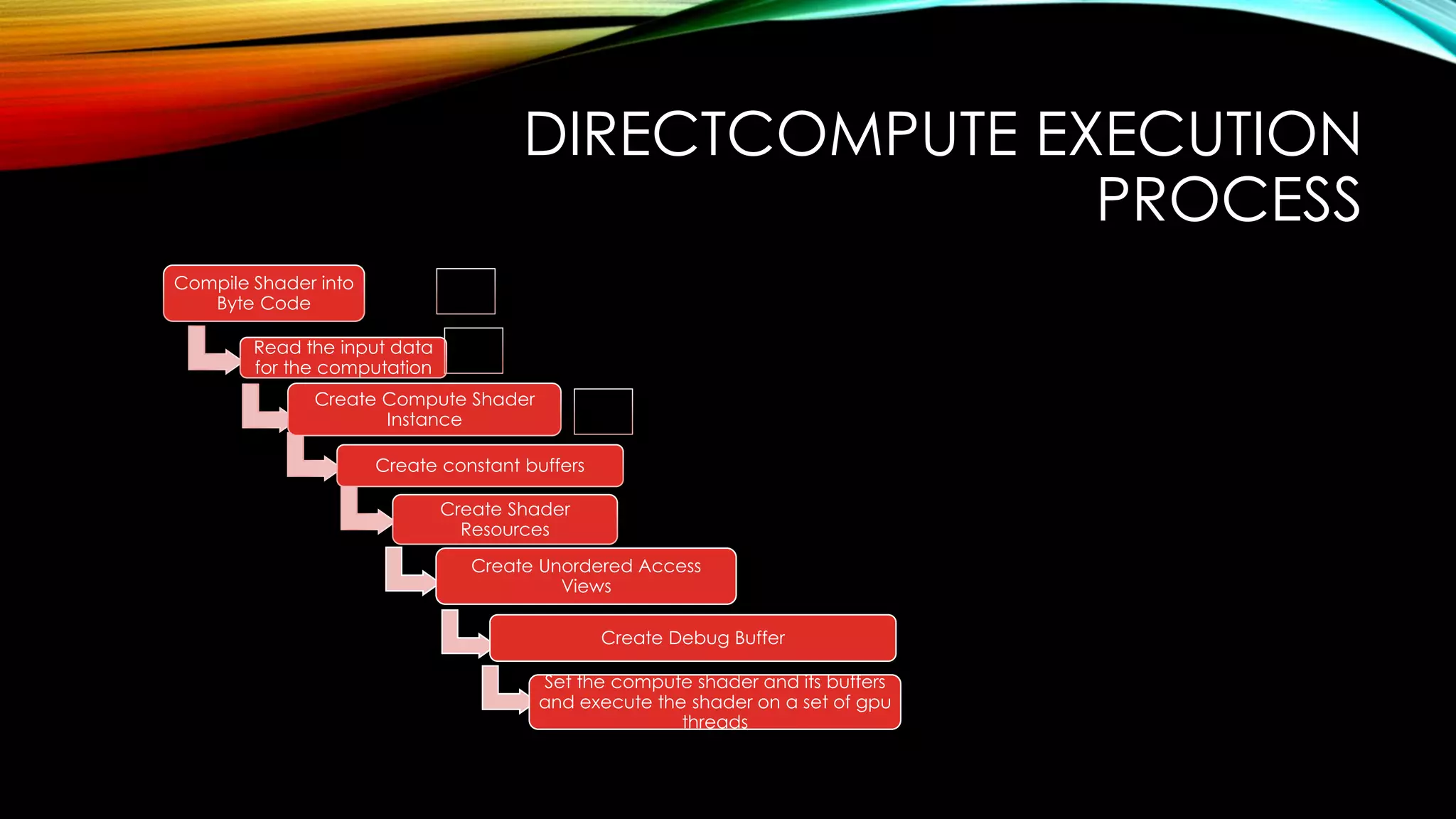 DIRECTCOMPUTE EXECUTION PROCESS

Compile Shader into Byte Code

Read the input data for the computation

Create Compute Shader Instance

Create constant buffers

Create Shader Resources

Create Unordered Access Views

Create Debug Buffer

Set the compute shader and its buffers and execute the shader on a set of gpu threads